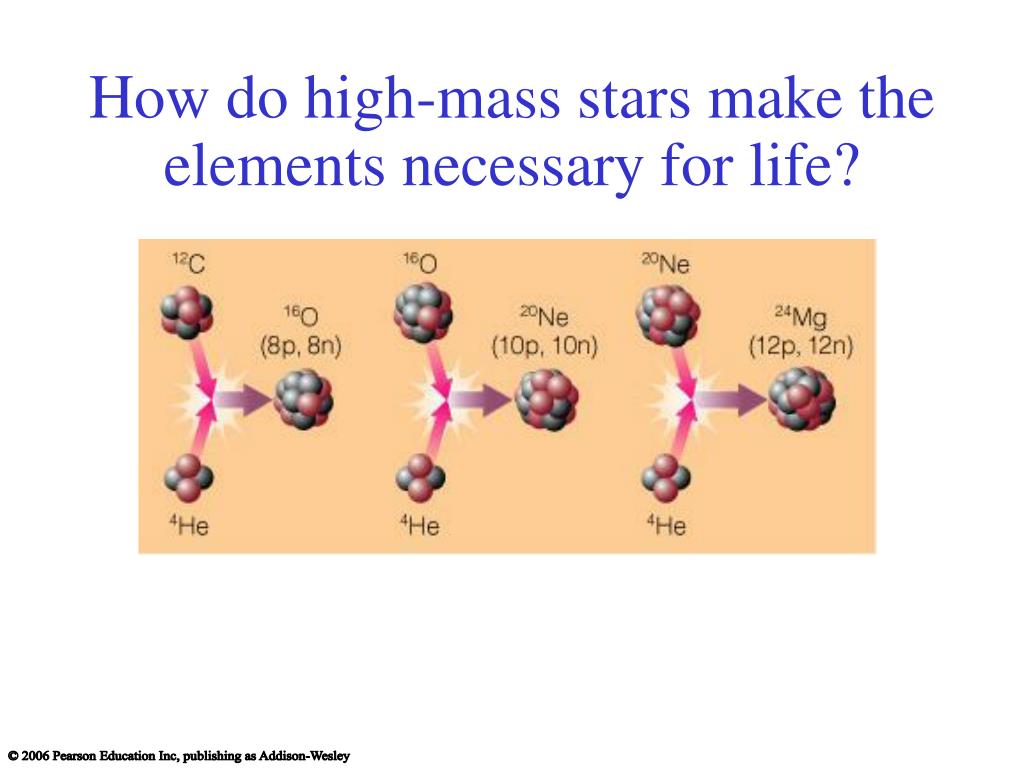 How do high-mass stars make the elements necessary for life?

$^{12}C$

$^{16}O$
(8p, 8n)

$^{4}He$

$^{16}O$

$^{20}Ne$
(10p, 10n)

$^{4}He$

$^{20}Ne$

$^{24}Mg$
(12p, 12n)

$^{4}He$

© 2006 Pearson Education Inc, publishing as Addison-Wesley